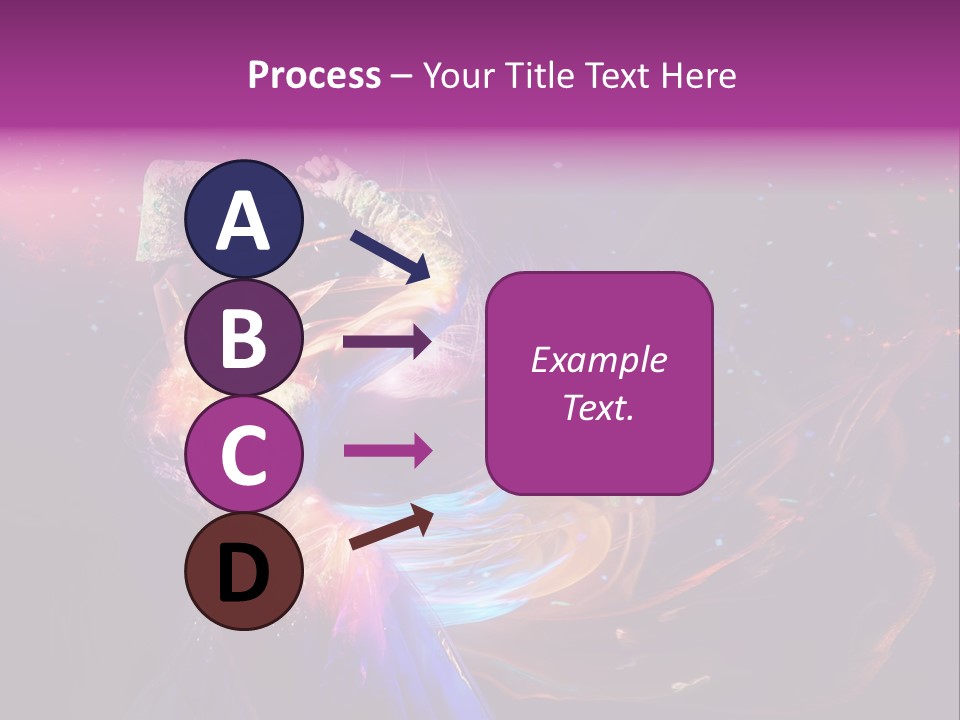 Process – Your Title Text Here

A

B

C

D

Example Text.